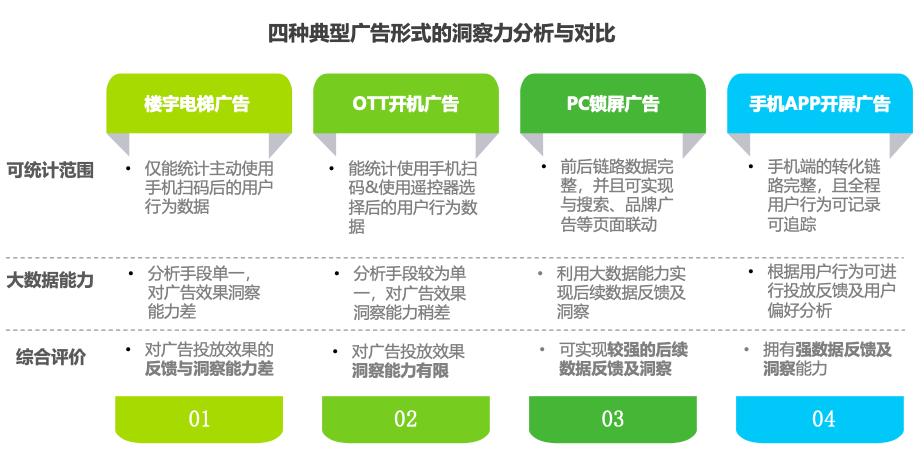 四种典型广告形式的洞察力分析与对比

| | 楼宇电梯广告 | OTT开机广告 | PC锁屏广告 | 手机APP开屏广告 |
|---|---|---|---|---|
| 可统计范围 | • 仅能统计主动使用手机扫码后的用户行为数据 | • 能统计使用手机扫码&使用遥控器选择后的用户行为数据 | • 前后链路数据完整，并且可实现与搜索、品牌广告等页面联动 | • 手机端的转化链路完整，且全程用户行为可记录可追踪 |
| 大数据能力 | • 分析手段单一，对广告效果洞察能力差 | • 分析手段较为单一，对广告效果洞察能力稍差 | • 利用大数据能力实现后续数据反馈及洞察 | • 根据用户行为可进行投放反馈及用户偏好分析 |
| 综合评价 | • 对广告投放效果的反馈与洞察能力差 | • 对广告投放效果洞察能力有限 | • 可实现较强的后续数据反馈及洞察 | • 拥有强数据反馈及洞察能力 |
| | 01 | 02 | 03 | 04 |